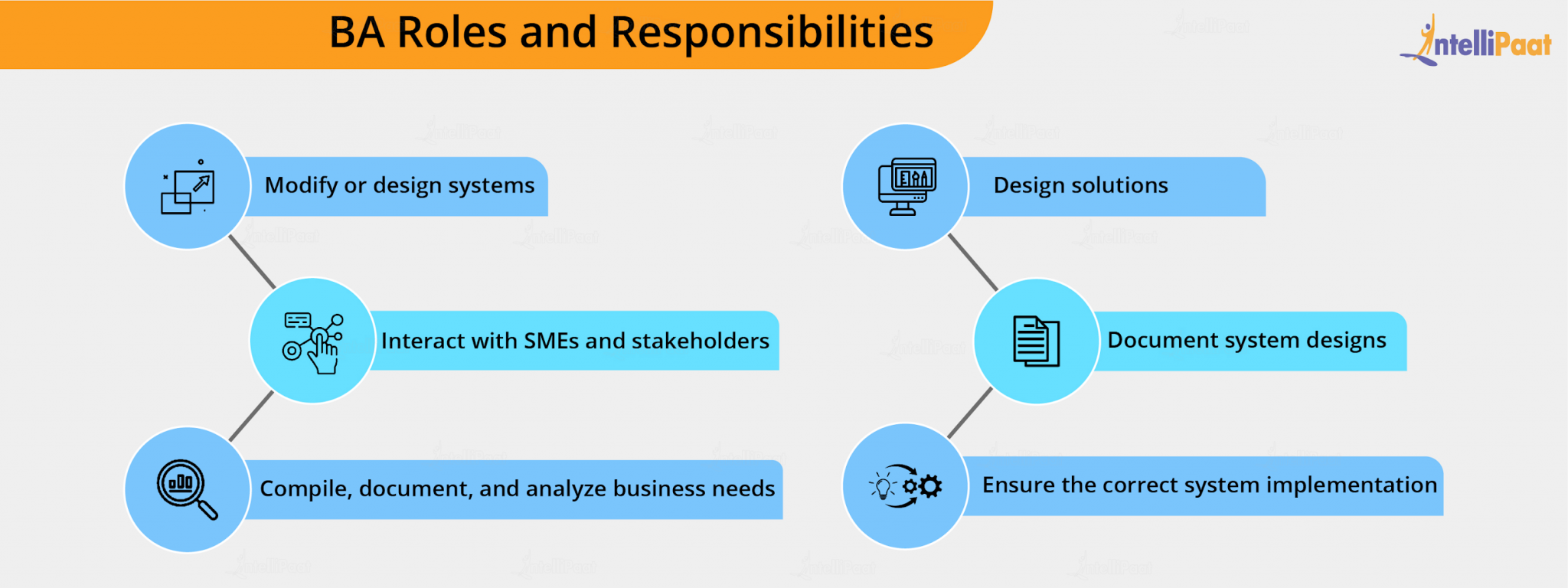 BA Roles and Responsibilities

IntelliPaat

Modify or design systems

Interact with SMEs and stakeholders

Compile, document, and analyze business needs

Design solutions

Document system designs

Ensure the correct system implementation